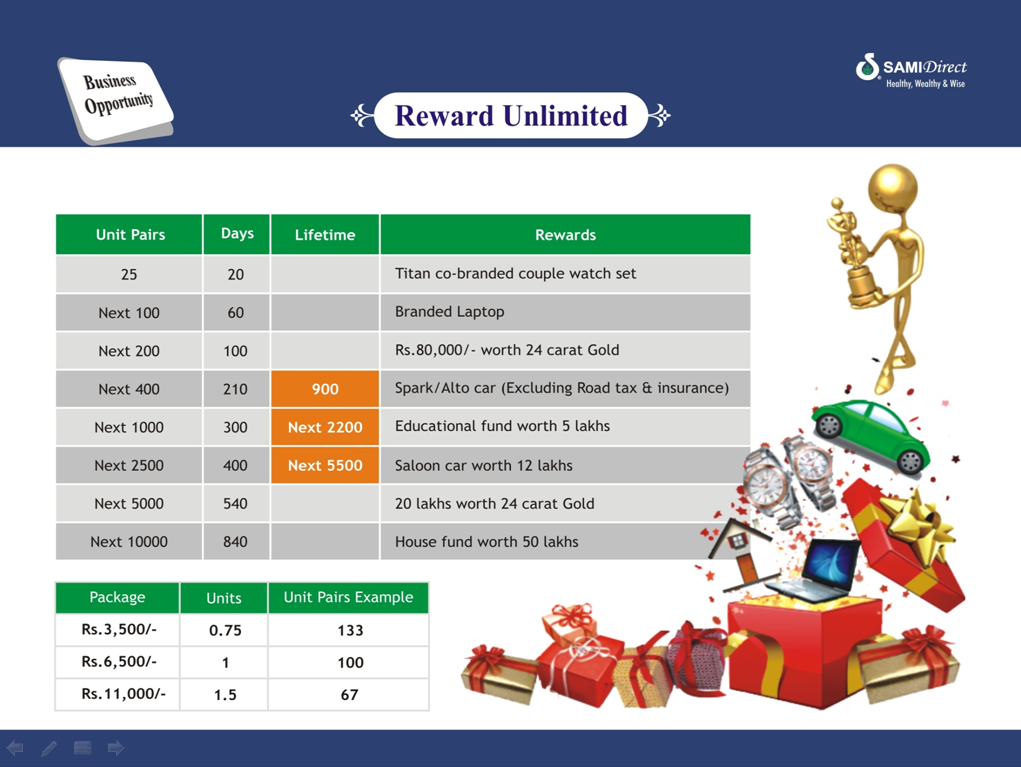 Business Opportunity

Reward Unlimited

SAMIDirect
Healthy, Wealthy & Wise

| Unit Pairs | Days | Lifetime | Rewards |
|---|---|---|---|
| 25 | 20 | | Titan co-branded couple watch set |
| Next 100 | 60 | | Branded Laptop |
| Next 200 | 100 | | Rs.80,000/- worth 24 carat Gold |
| Next 400 | 210 | 900 | Spark/Alto car (Excluding Road tax & insurance) |
| Next 1000 | 300 | Next 2200 | Educational fund worth 5 lakhs |
| Next 2500 | 400 | Next 5500 | Saloon car worth 12 lakhs |
| Next 5000 | 540 | | 20 lakhs worth 24 carat Gold |
| Next 10000 | 840 | | House fund worth 50 lakhs |

| Package | Units | Unit Pairs Example |
|---|---|---|
| Rs.3,500/- | 0.75 | 133 |
| Rs.6,500/- | 1 | 100 |
| Rs.11,000/- | 1.5 | 67 |